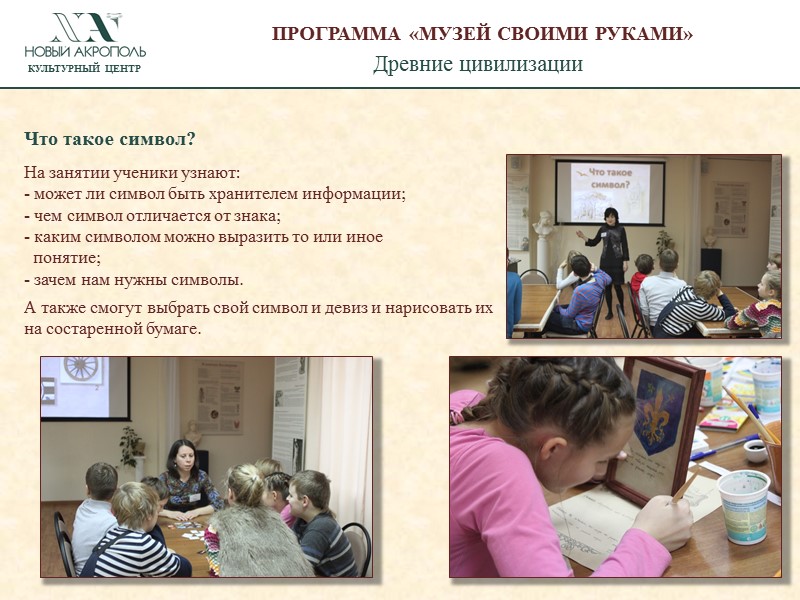 НОВЫЙ АКРОПОЛЬ
КУЛЬТУРНЫЙ ЦЕНТР

ПРОГРАММА «МУЗЕЙ СВОИМИ РУКАМИ»
Древние цивилизации

Что такое символ?

На занятии ученики узнают:
- может ли символ быть хранителем информации;
- чем символ отличается от знака;
- каким символом можно выразить то или иное понятие;
- зачем нам нужны символы.

А также смогут выбрать свой символ и девиз и нарисовать их на состаренной бумаге.

Что такое символ?